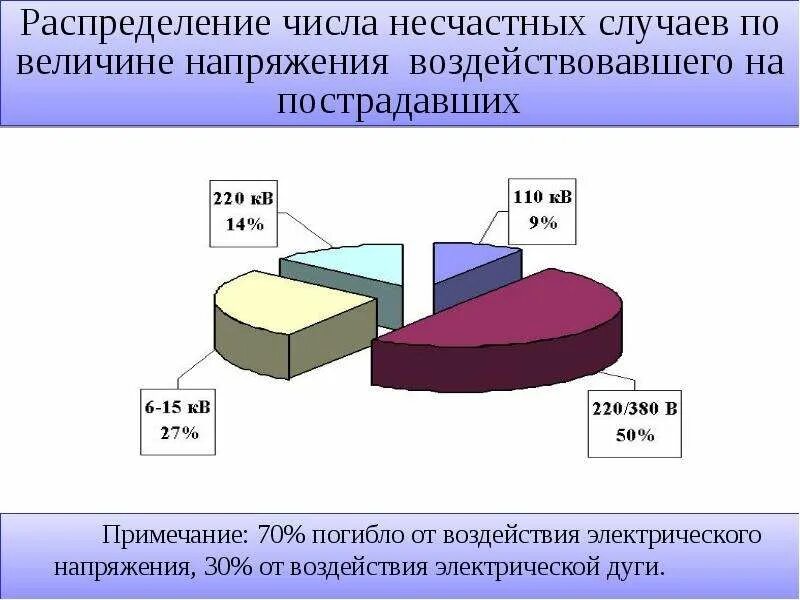 Распределение числа несчастных случаев по величине напряжения воздействовавшего на пострадавших

220 кВ
14%

110 кВ
9%

6-15 кВ
27%

220/380 В
50%

Примечание: 70% погибло от воздействия электрического напряжения, 30% от воздействия электрической дуги.